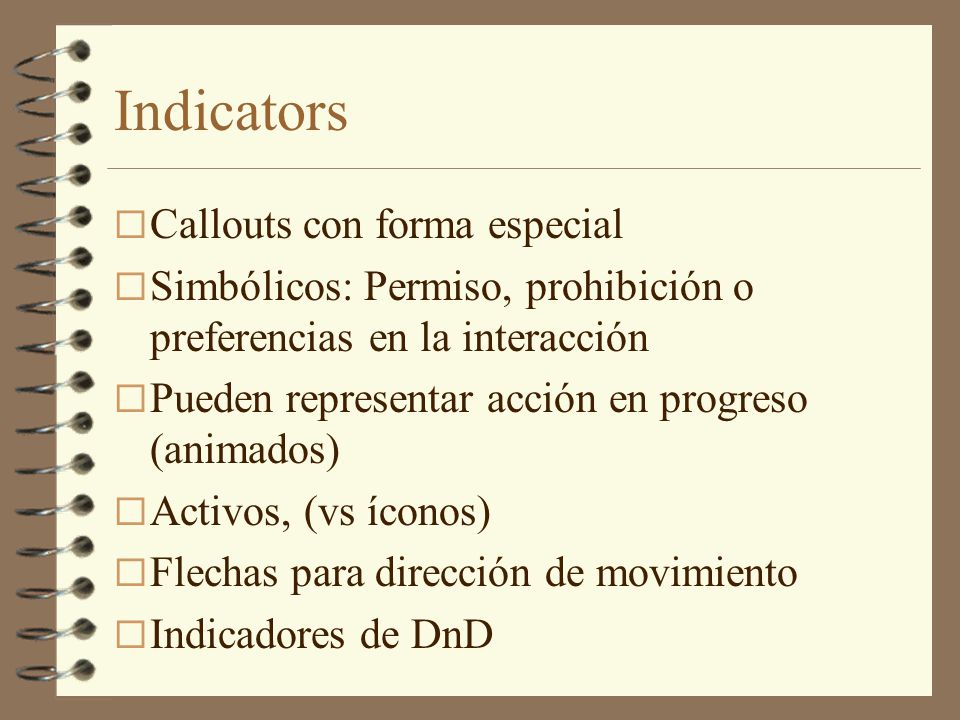 Indicators

□ Callouts con forma especial

□ Simbólicos: Permiso, prohibición o preferencias en la interacción

□ Pueden representar acción en progreso (animados)

□ Activos, (vs íconos)

□ Flechas para dirección de movimiento

□ Indicadores de DnD